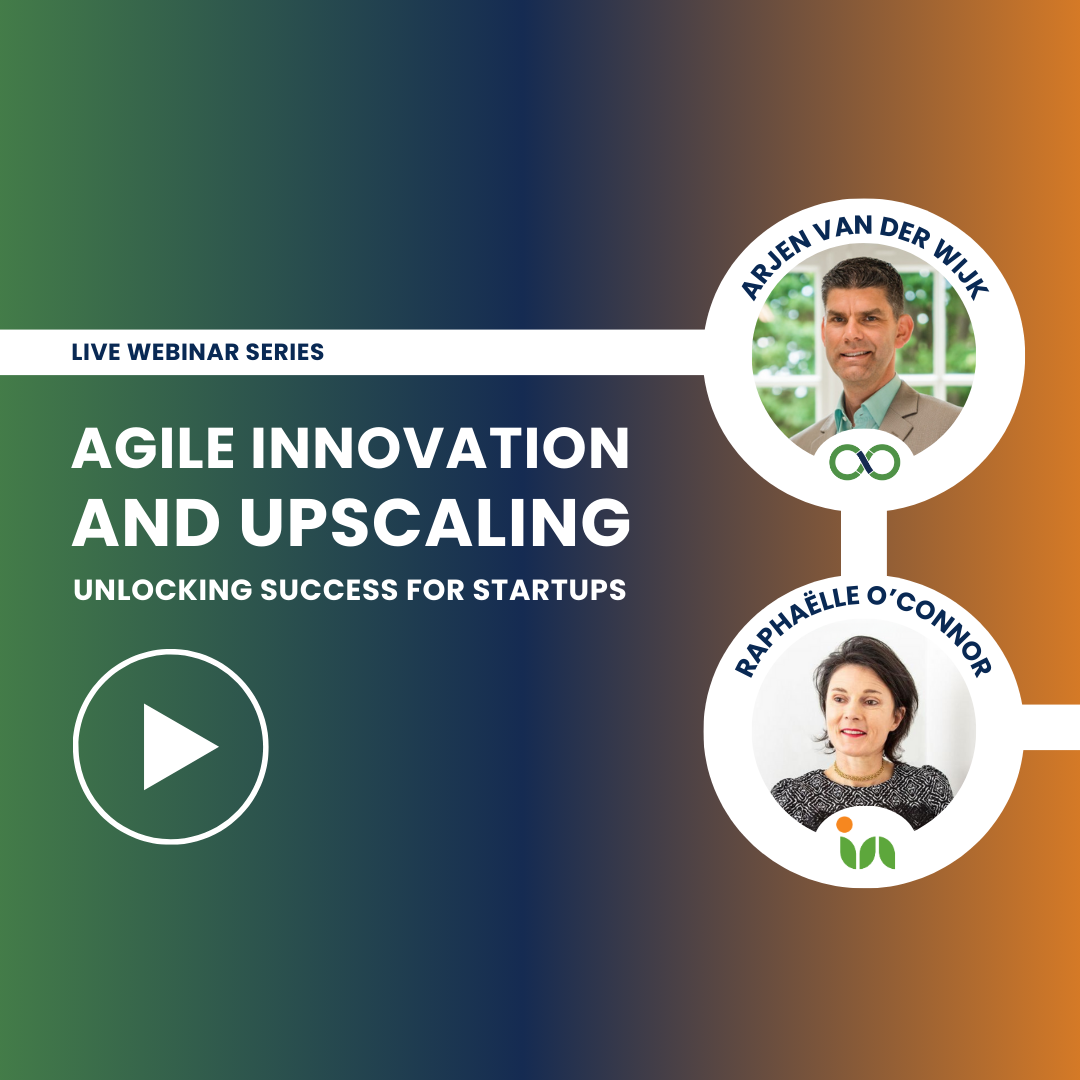 LIVE WEBINAR SERIES

AGILE INNOVATION AND UPSCALING

UNLOCKING SUCCESS FOR STARTUPS

ARJEN VAN DER WIJK

RAPHAËLLE O'CONNOR